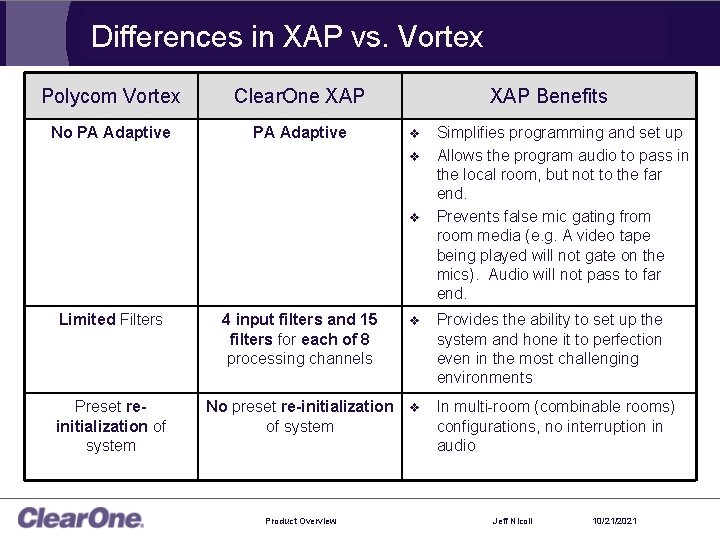 Differences in XAP vs. Vortex

| Polycom Vortex | ClearOne XAP | XAP Benefits |
|---|---|---|
| No PA Adaptive | PA Adaptive | ❖ Simplifies programming and set up ❖ Allows the program audio to pass in the local room, but not to the far end. ❖ Prevents false mic gating from room media (e.g. A video tape being played will not gate on the mics). Audio will not pass to far end. |
| Limited Filters | 4 input filters and 15 filters for each of 8 processing channels | ❖ Provides the ability to set up the system and hone it to perfection even in the most challenging environments |
| Preset re-initialization of system | No preset re-initialization of system | ❖ In multi-room (combinable rooms) configurations, no interruption in audio |

ClearOne.

Product Overview

Jeff Nicoll

10/21/2021